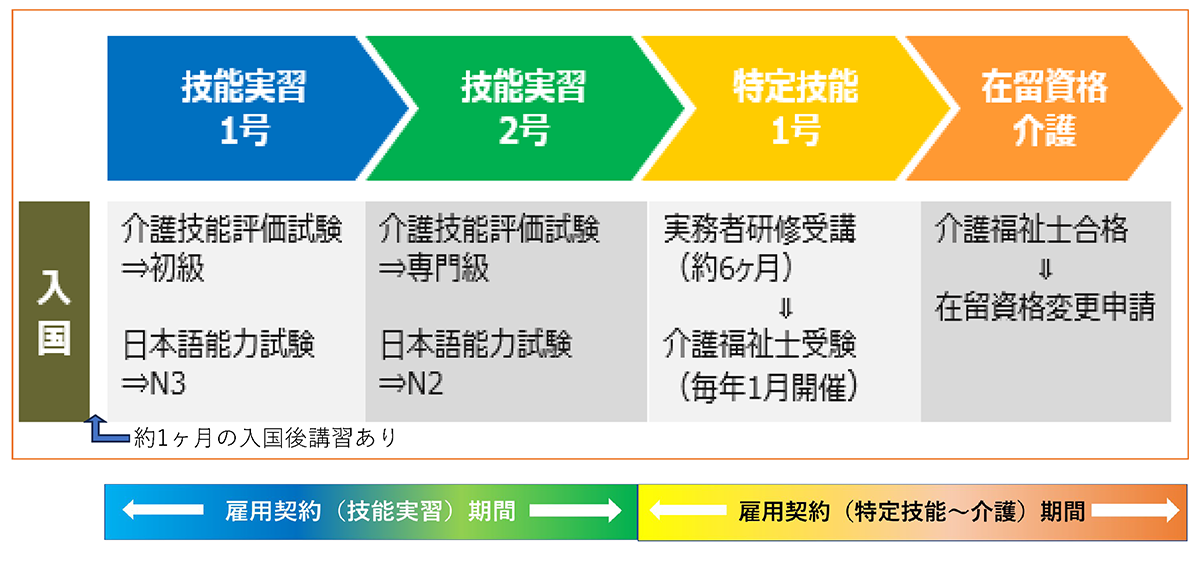 技能実習
1号

技能実習
2号

特定技能
1号

在留資格
介護

入国

介護技能評価試験
⇒初級

日本語能力試験
⇒N3

介護技能評価試験
⇒専門級

日本語能力試験
⇒N2

実務者研修受講
（約6ヶ月）
⇓
介護福祉士受験
（毎年1月開催）

介護福祉士合格
⇓
在留資格変更申請

約1ヶ月の入国後講習あり

雇用契約（技能実習）期間

雇用契約（特定技能～介護）期間